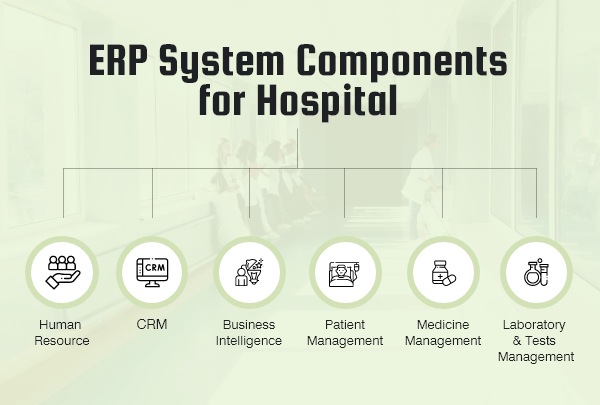 ERP System Components for Hospital

CRM

Human Resource

CRM

Business Intelligence

Patient Management

Medicine Management

Laboratory & Tests Management